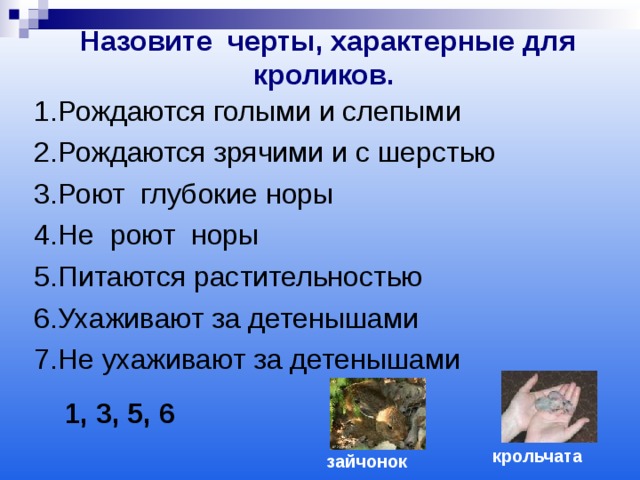 Назовите черты, характерные для кроликов.

1.Рождаются голыми и слепыми

2.Рождаются зрячими и с шерстью

3.Роют глубокие норы

4.Не роют норы

5.Питаются растительностью

6.Ухаживают за детенышами

7.Не ухаживают за детенышами

1, 3, 5, 6

зайчонок

крольчата